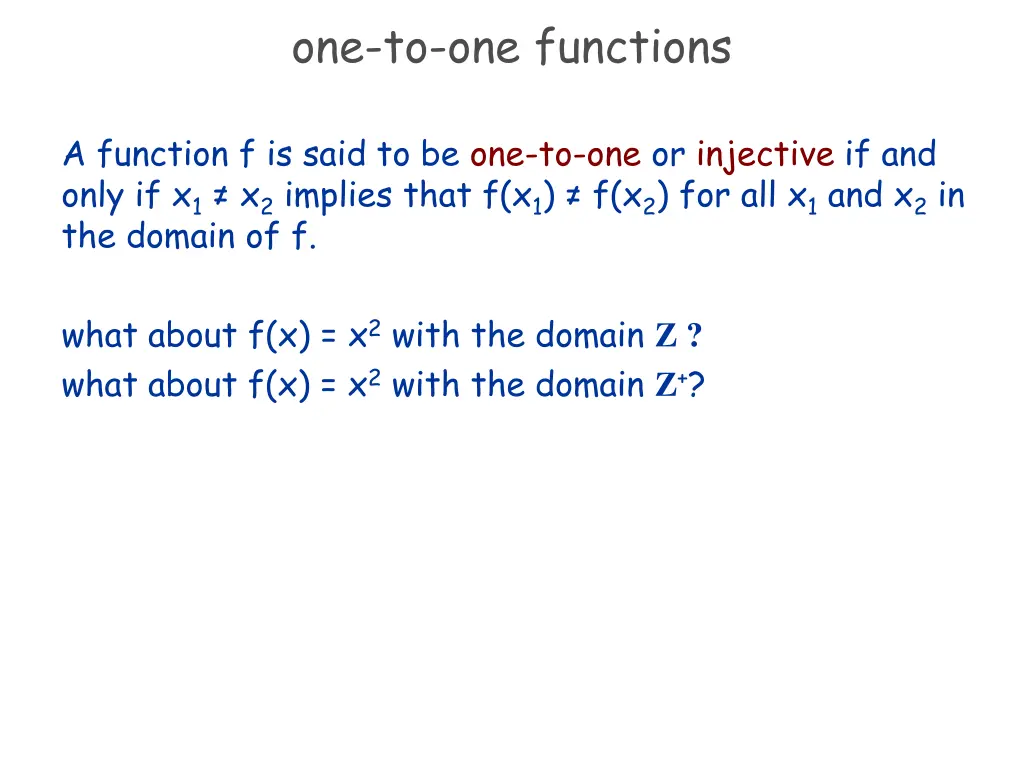 one-to-one functions

A function f is said to be one-to-one or injective if and only if $x_1 \neq x_2$ implies that $f(x_1) \neq f(x_2)$ for all $x_1$ and $x_2$ in the domain of f.

what about $f(x) = x^2$ with the domain $\mathbf{Z}$ ?
what about $f(x) = x^2$ with the domain $\mathbf{Z}^+$?